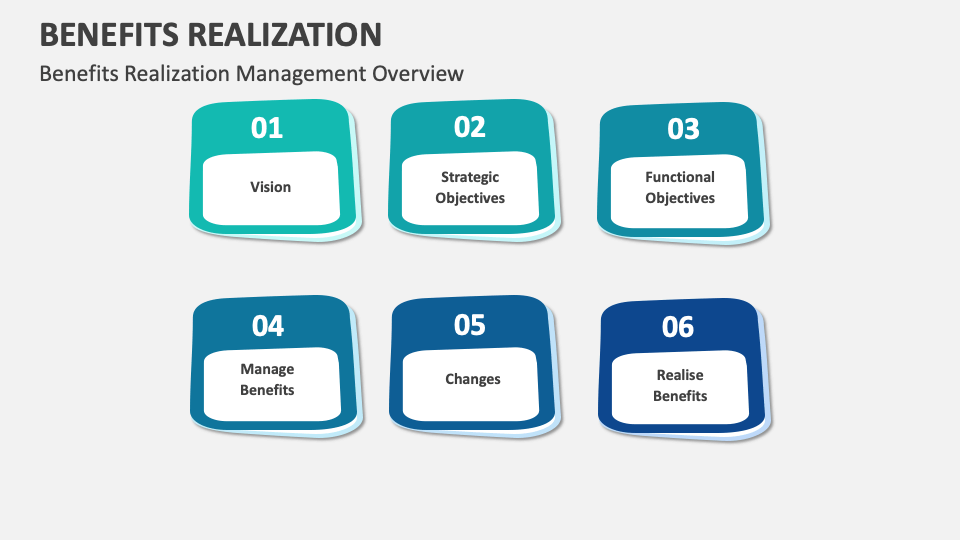 BENEFITS REALIZATION

Benefits Realization Management Overview

01

Vision

02

Strategic Objectives

03

Functional Objectives

04

Manage Benefits

05

Changes

06

Realise Benefits